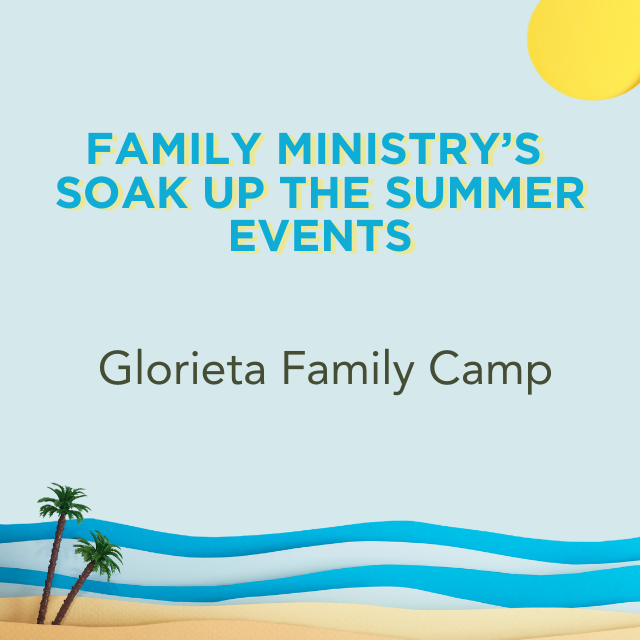 FAMILY MINISTRY'S SOAK UP THE SUMMER EVENTS

Glorieta Family Camp